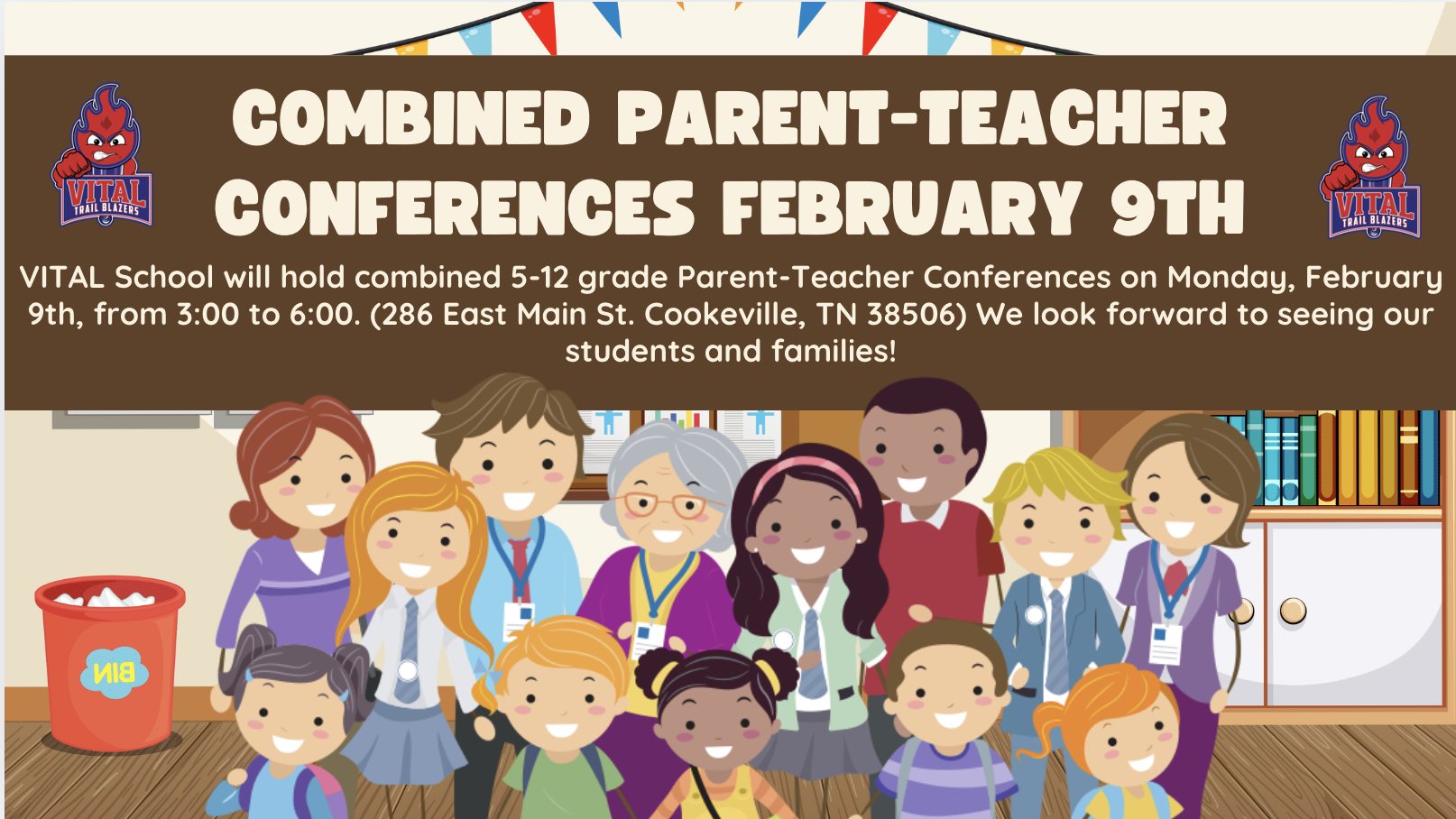 VITAL TRAIL BLAZERS

COMBINED PARENT-TEACHER CONFERENCES FEBRUARY 9TH

VITAL TRAIL BLAZERS

VITAL School will hold combined 5-12 grade Parent-Teacher Conferences on Monday, February 9th, from 3:00 to 6:00. (286 East Main St. Cookeville, TN 38506) We look forward to seeing our students and families!

BIN